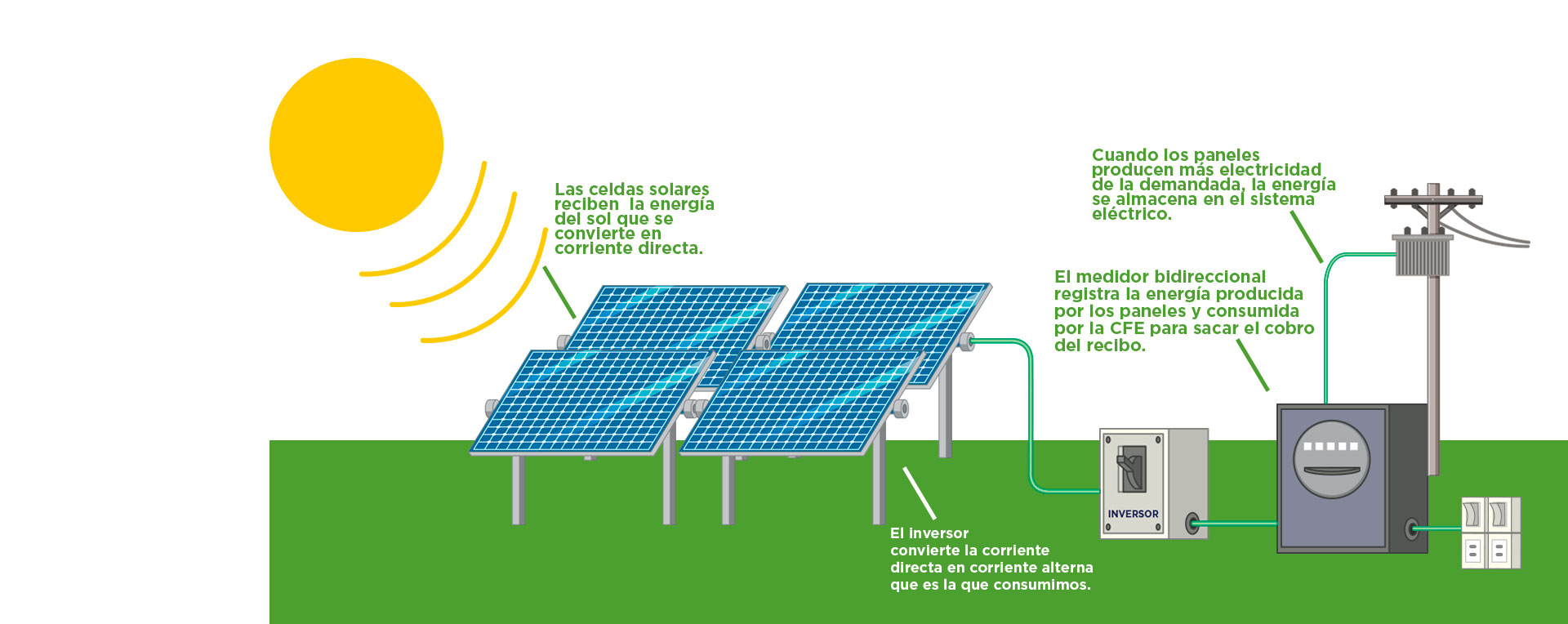 Las celdas solares reciben la energía del sol que se convierte en corriente directa.

Cuando los paneles producen más electricidad de la demandada, la energía se almacena en el sistema eléctrico.

El medidor bidireccional registra la energía producida por los paneles y consumida por la CFE para sacar el cobro del recibo.

INVERSOR

El inversor convierte la corriente directa en corriente alterna que es la que consumimos.